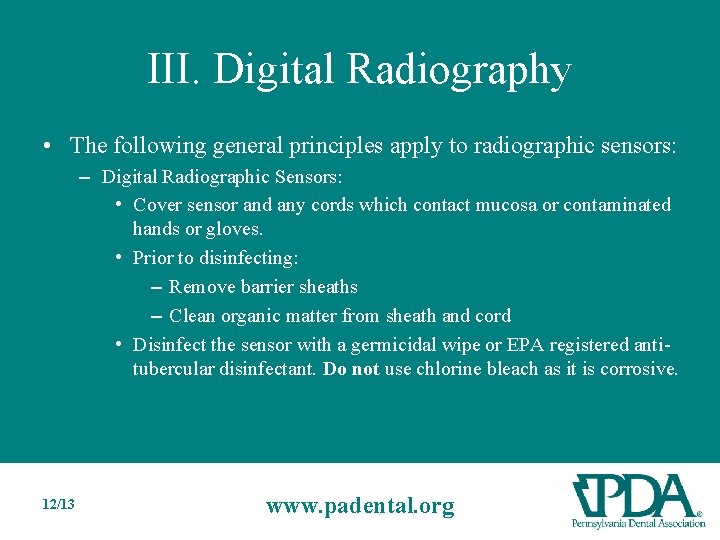 III. Digital Radiography

• The following general principles apply to radiographic sensors:
- Digital Radiographic Sensors:
• Cover sensor and any cords which contact mucosa or contaminated hands or gloves.
• Prior to disinfecting:
- Remove barrier sheaths
- Clean organic matter from sheath and cord
• Disinfect the sensor with a germicidal wipe or EPA registered anti-tubercular disinfectant. Do not use chlorine bleach as it is corrosive.

12/13

www.padental.org

PDA®
Pennsylvania Dental Association